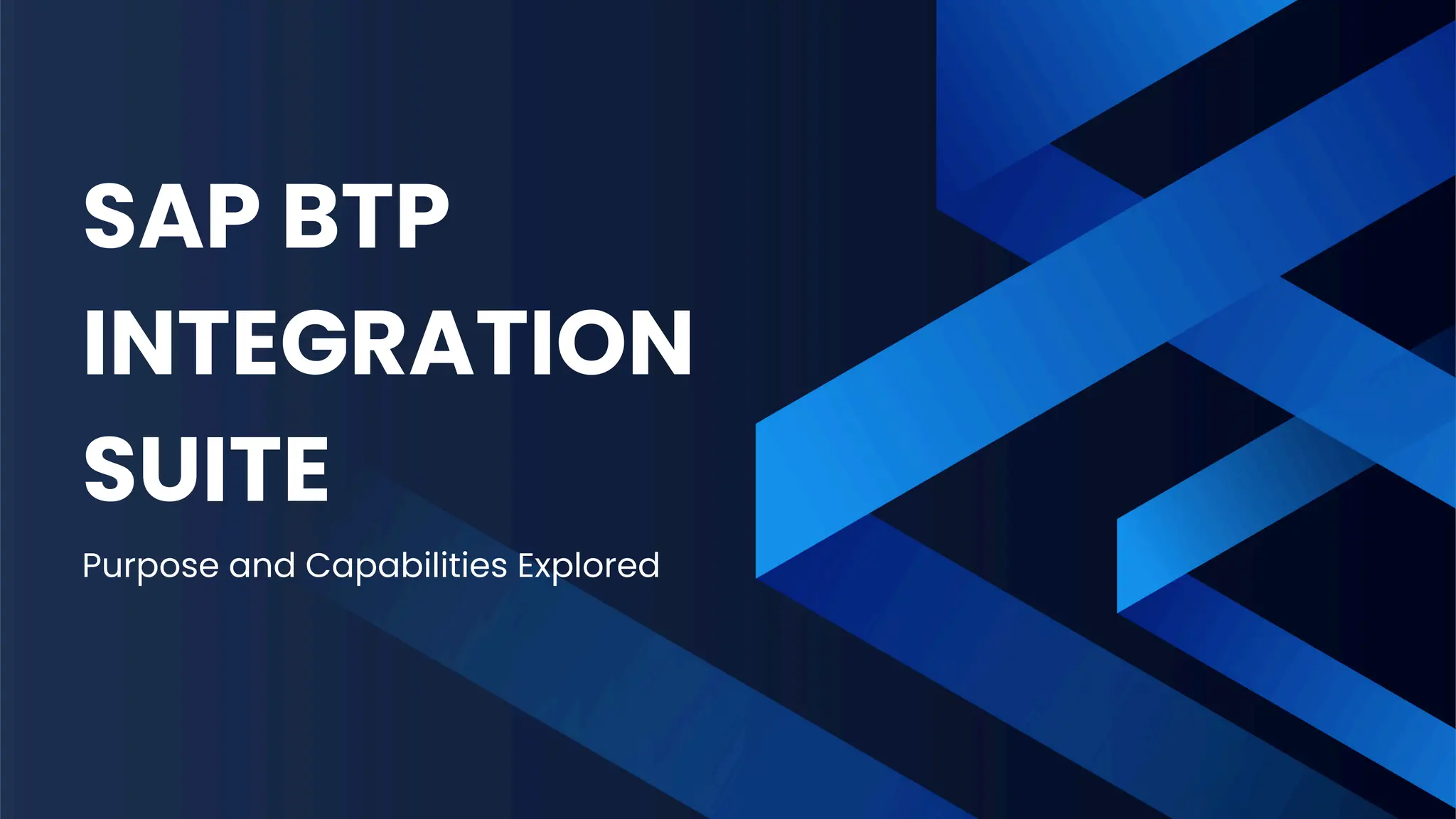 SAP BTP INTEGRATION SUITE

Purpose and Capabilities Explored